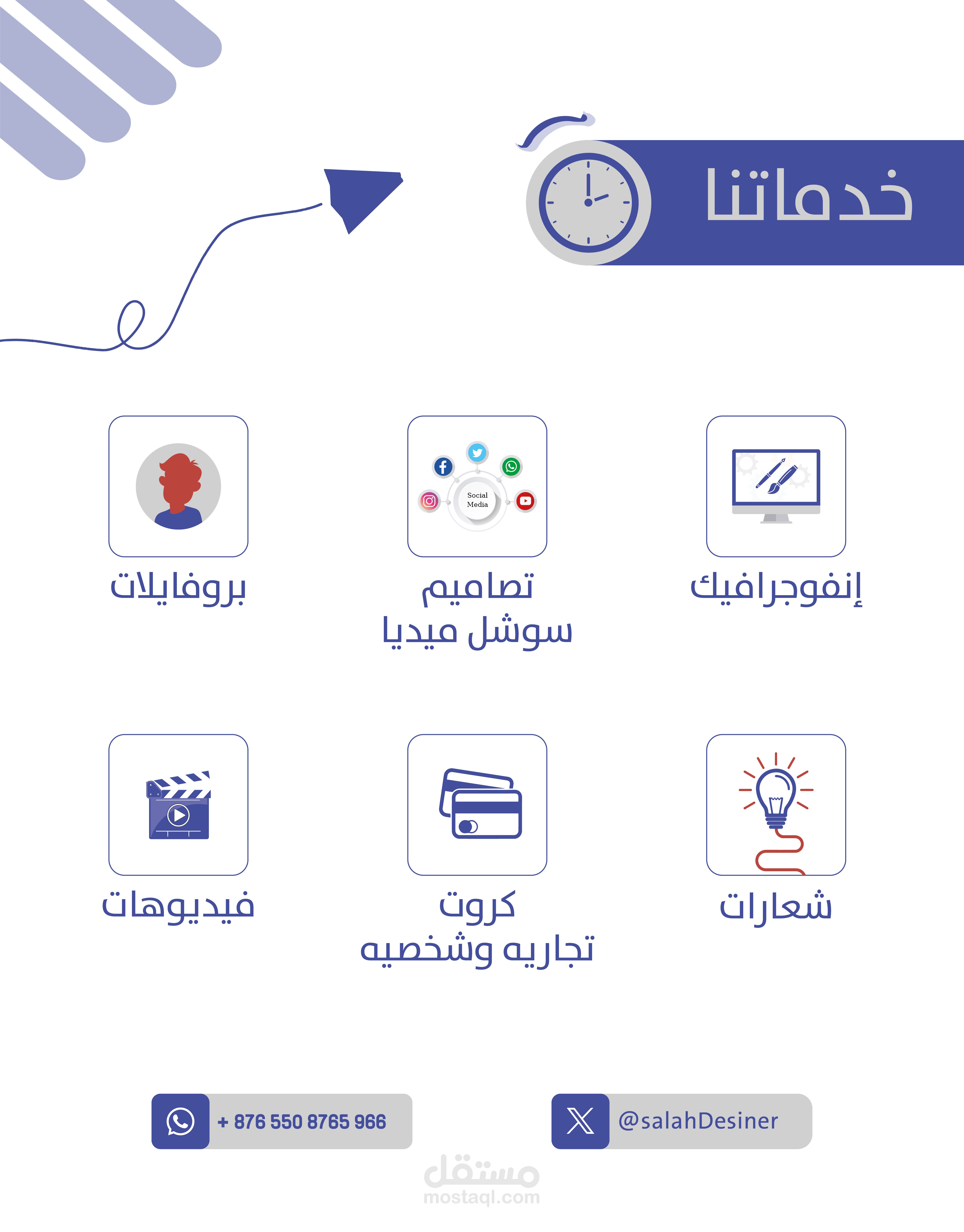 خدماتنا

إنفوجرافيك

Social Media

تصاميم
سوشل ميديا

بروفايلات

شعارات

كروت
تجاريه وشخصيه

فيديوهات

@salahDesiner

+ 876 550 8765 966

مستقل
mostaql.com